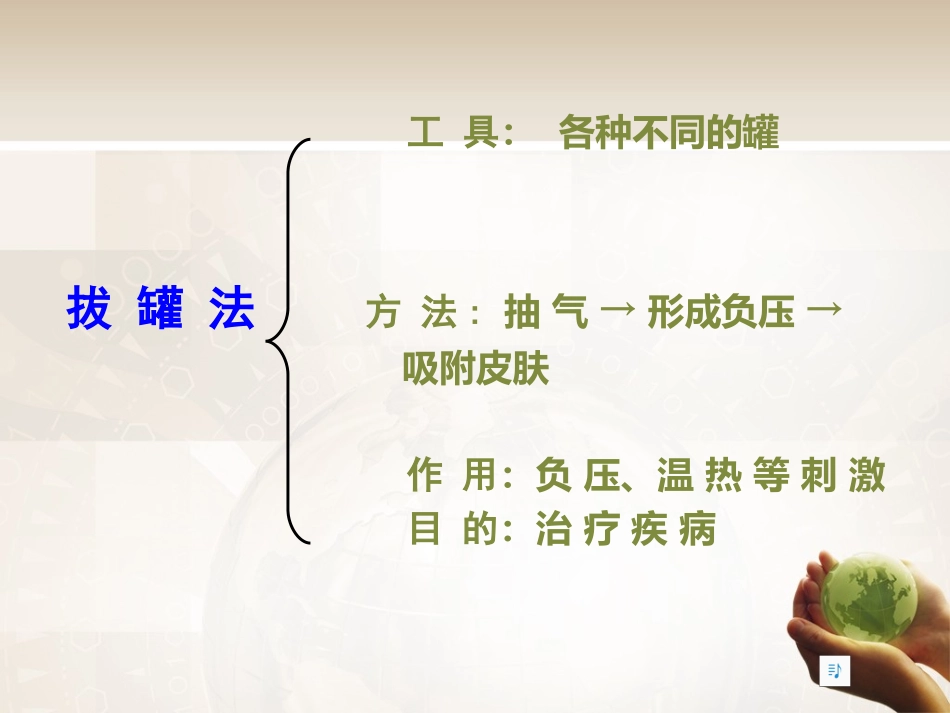 拔 罐 法

工 具： 各种不同的罐

方 法： 抽 气 → 形成负压 → 吸附皮肤

作 用： 负 压、 温 热 等 刺 激
目 的： 治 疗 疾 病